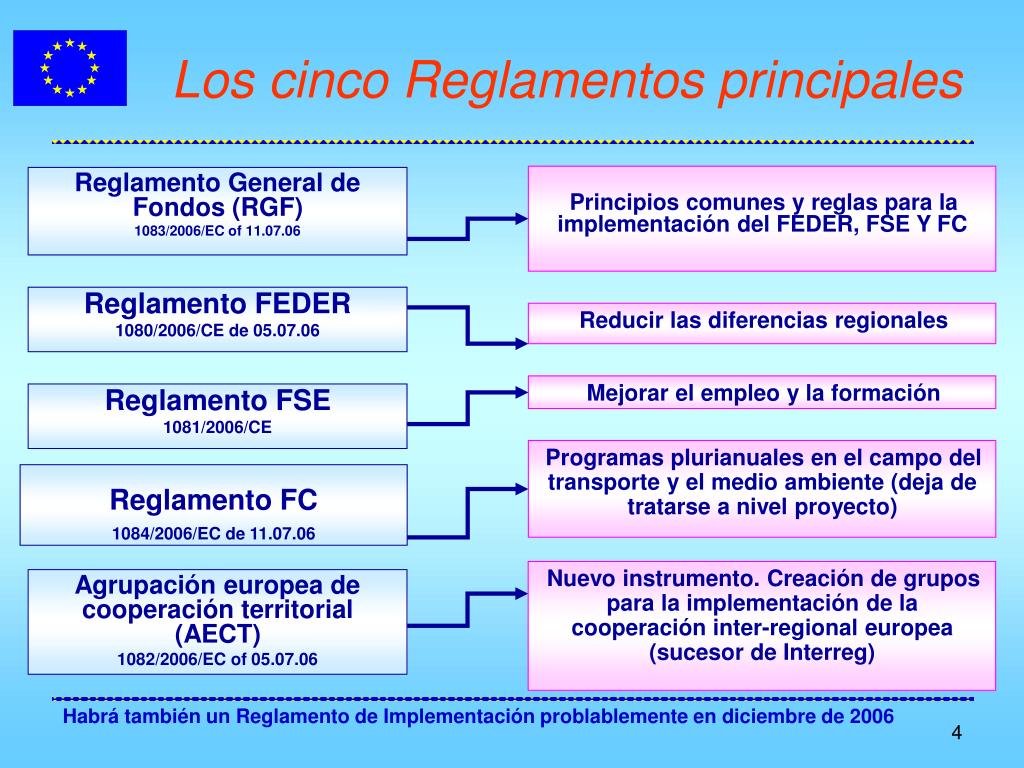 Los cinco Reglamentos principales

Reglamento General de Fondos (RGF)
1083/2006/EC of 11.07.06

Principios comunes y reglas para la implementación del FEDER, FSE Y FC

Reglamento FEDER
1080/2006/CE de 05.07.06

Reducir las diferencias regionales

Reglamento FSE
1081/2006/CE

Mejorar el empleo y la formación

Reglamento FC
1084/2006/EC de 11.07.06

Programas plurianuales en el campo del transporte y el medio ambiente (deja de tratarse a nivel proyecto)

Agrupación europea de cooperación territorial (AECT)
1082/2006/EC of 05.07.06

Nuevo instrumento. Creación de grupos para la implementación de la cooperación inter-regional europea (sucesor de Interreg)

Habrá también un Reglamento de Implementación problablemente en diciembre de 2006

4